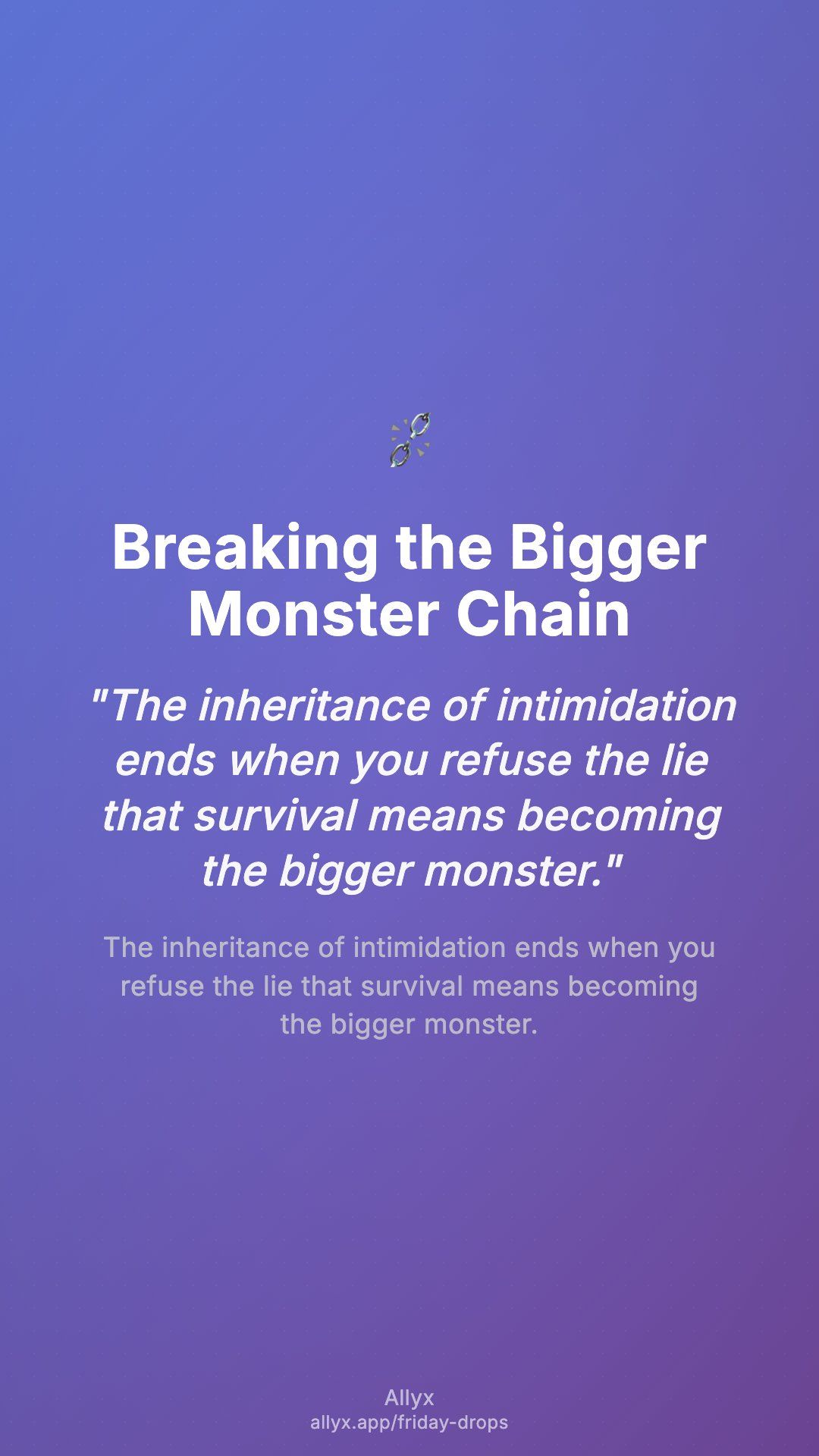 Breaking the Bigger Monster Chain

"The inheritance of intimidation ends when you refuse the lie that survival means becoming the bigger monster."

The inheritance of intimidation ends when you refuse the lie that survival means becoming the bigger monster.

Allyx
allyx.app/friday-drops